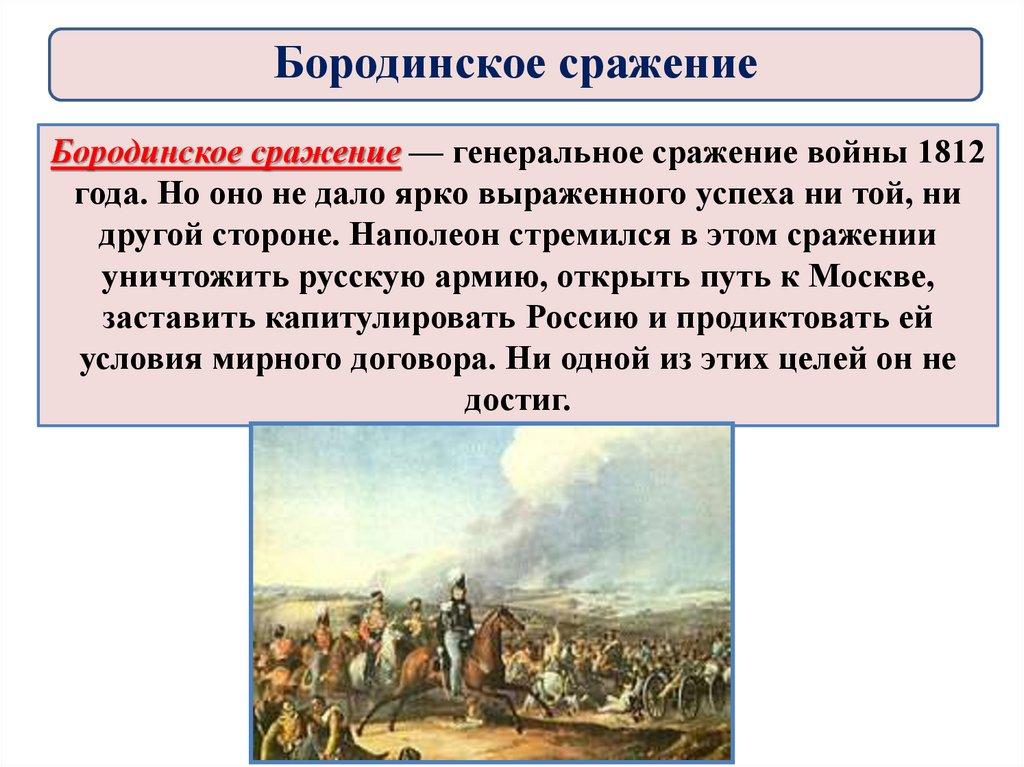 Бородинское сражение

Бородинское сражение — генеральное сражение войны 1812 года. Но оно не дало ярко выраженного успеха ни той, ни другой стороне. Наполеон стремился в этом сражении уничтожить русскую армию, открыть путь к Москве, заставить капитулировать Россию и продиктовать ей условия мирного договора. Ни одной из этих целей он не достиг.